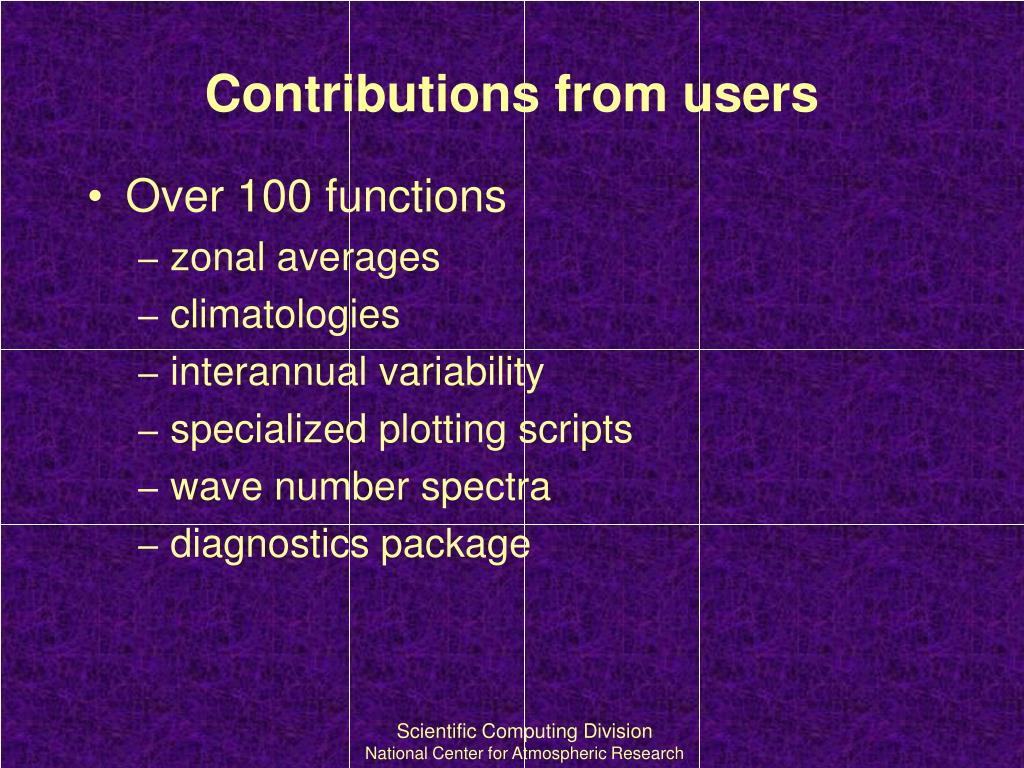 Contributions from users

• Over 100 functions
– zonal averages
– climatologies
– interannual variability
– specialized plotting scripts
– wave number spectra
– diagnostics package

Scientific Computing Division
National Center for Atmospheric Research